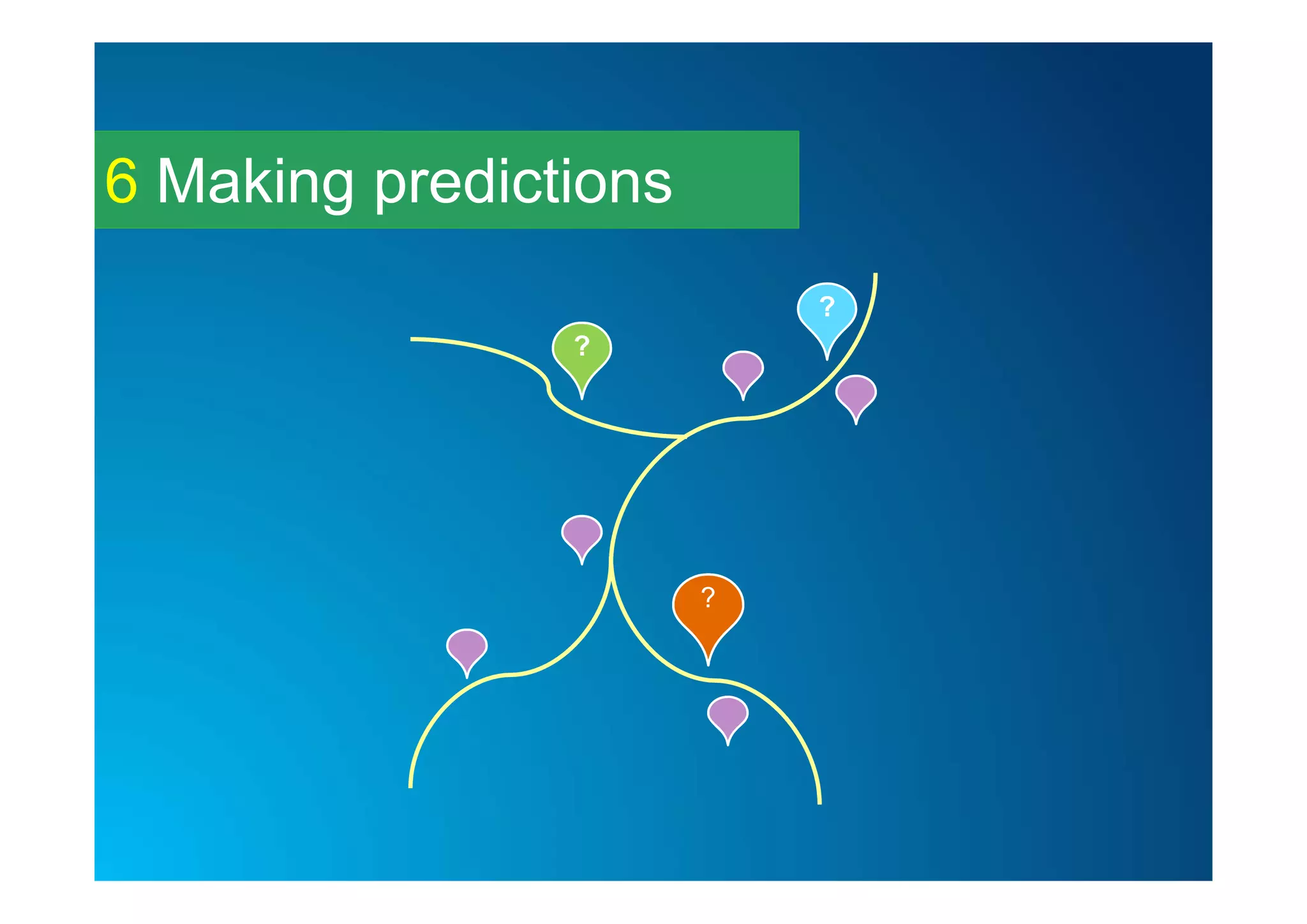 6 Making predictions

?

?

?